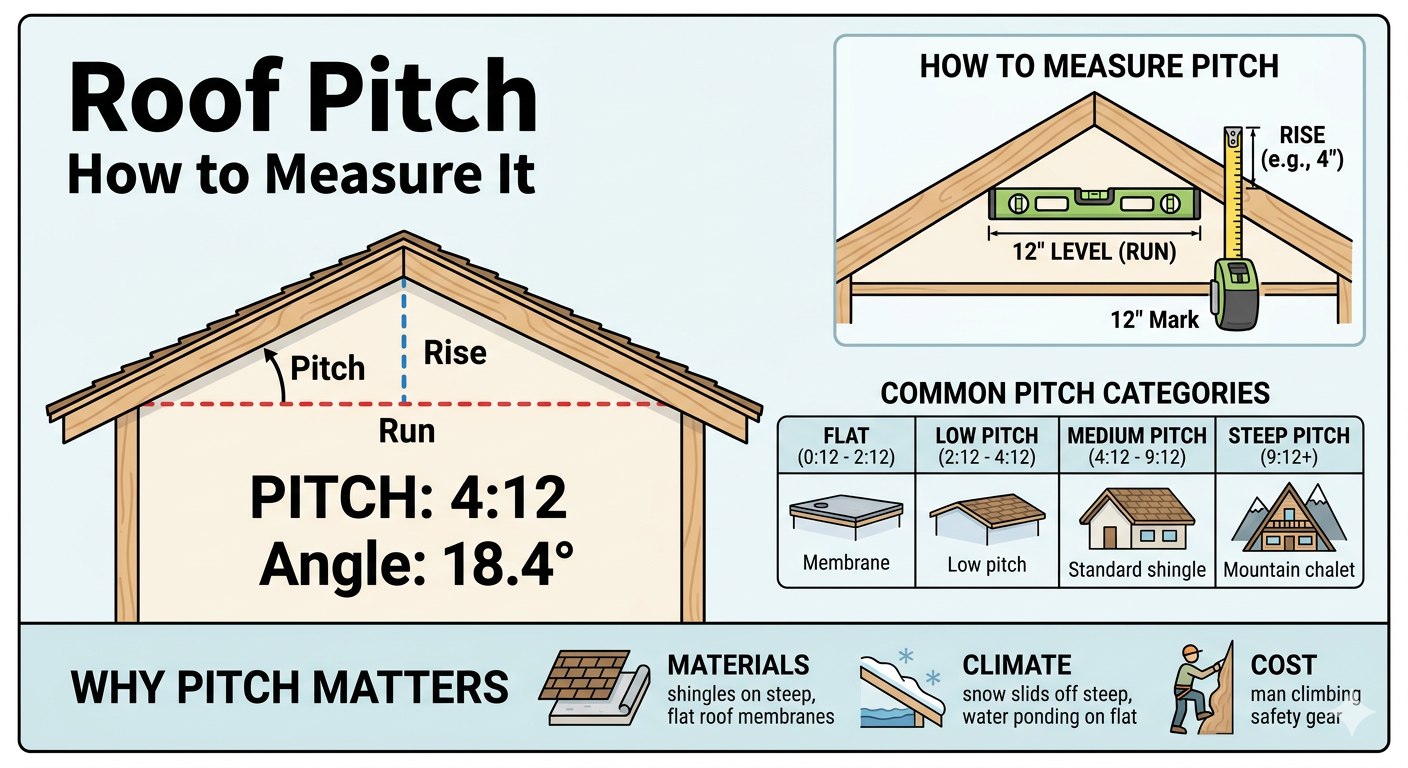 Roof Pitch
How to Measure It

Pitch
Rise
Run

PITCH: 4:12
Angle: 18.4°

HOW TO MEASURE PITCH

RISE (e.g., 4")
12" LEVEL (RUN)
12" Mark

COMMON PITCH CATEGORIES

| FLAT (0:12 - 2:12) | LOW PITCH (2:12 - 4:12) | MEDIUM PITCH (4:12 - 9:12) | STEEP PITCH (9:12+) |
|---|---|---|---|
| Membrane | Low pitch | Standard shingle | Mountain chalet |

WHY PITCH MATTERS

MATERIALS
shingles on steep, flat roof membranes

CLIMATE
snow slids off steep, water ponding on flat

COST
man climbing safety gear